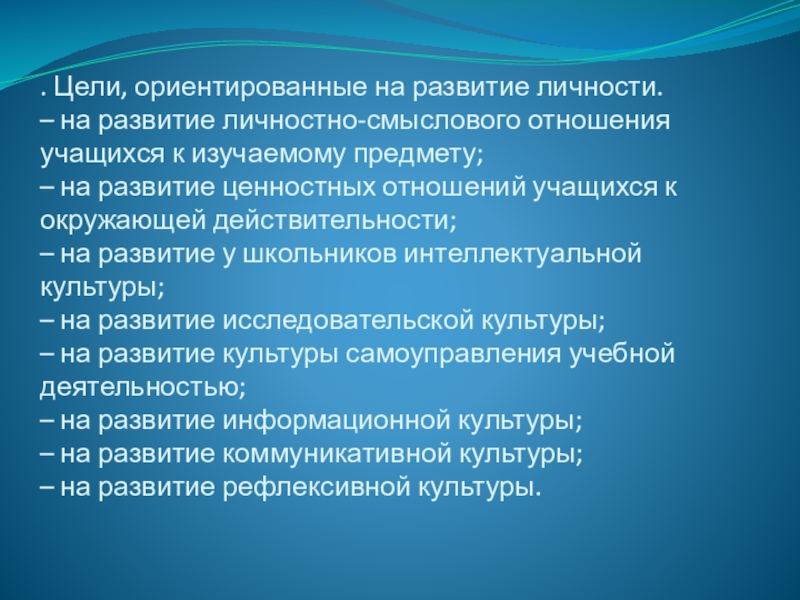 . Цели, ориентированные на развитие личности.
– на развитие личностно-смыслового отношения учащихся к изучаемому предмету;
– на развитие ценностных отношений учащихся к окружающей действительности;
– на развитие у школьников интеллектуальной культуры;
– на развитие исследовательской культуры;
– на развитие культуры самоуправления учебной деятельностью;
– на развитие информационной культуры;
– на развитие коммуникативной культуры;
– на развитие рефлексивной культуры.